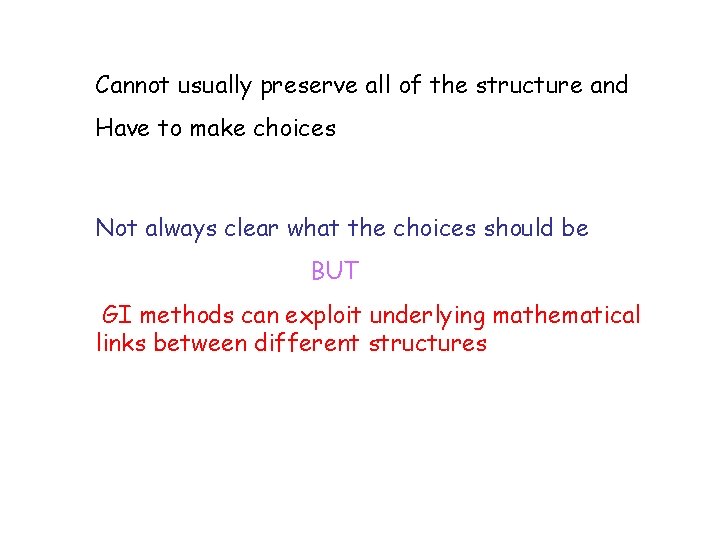 Cannot usually preserve all of the structure and

Have to make choices

Not always clear what the choices should be

BUT

GI methods can exploit underlying mathematical links between different structures